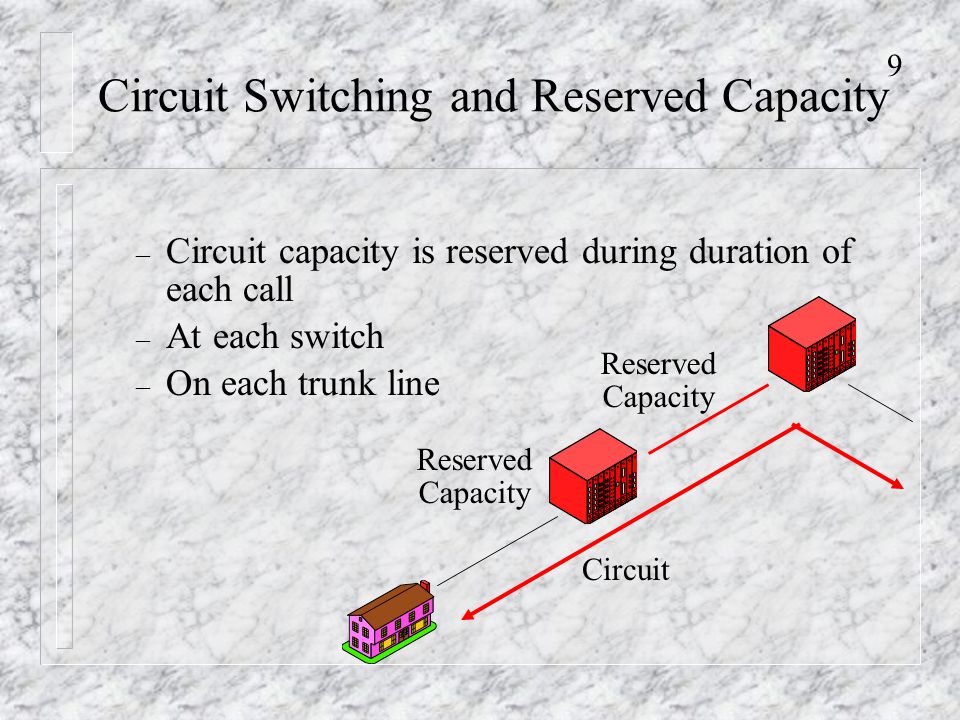 9

Circuit Switching and Reserved Capacity

– Circuit capacity is reserved during duration of each call
– At each switch
– On each trunk line

Reserved Capacity

Reserved Capacity

Circuit